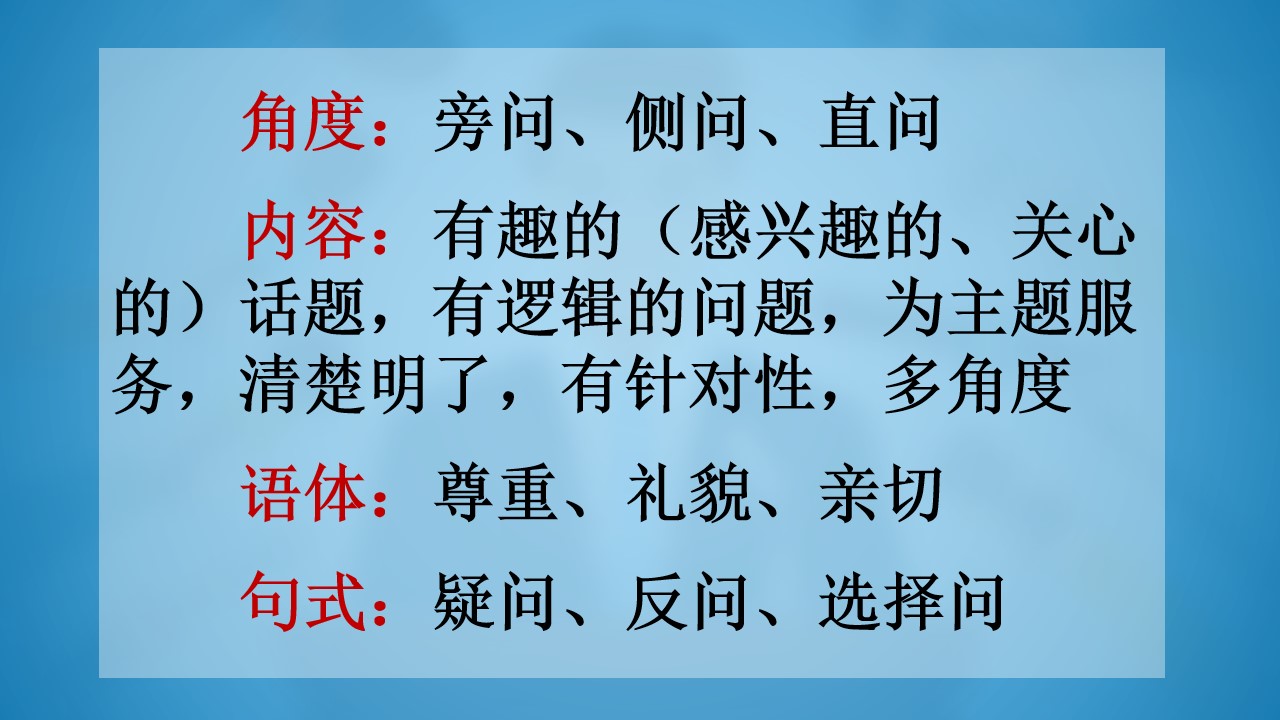 角度：旁问、侧问、直问

内容：有趣的（感兴趣的、关心的）话题，有逻辑的问题，为主题服务，清楚明了，有针对性，多角度

语体：尊重、礼貌、亲切

句式：疑问、反问、选择问